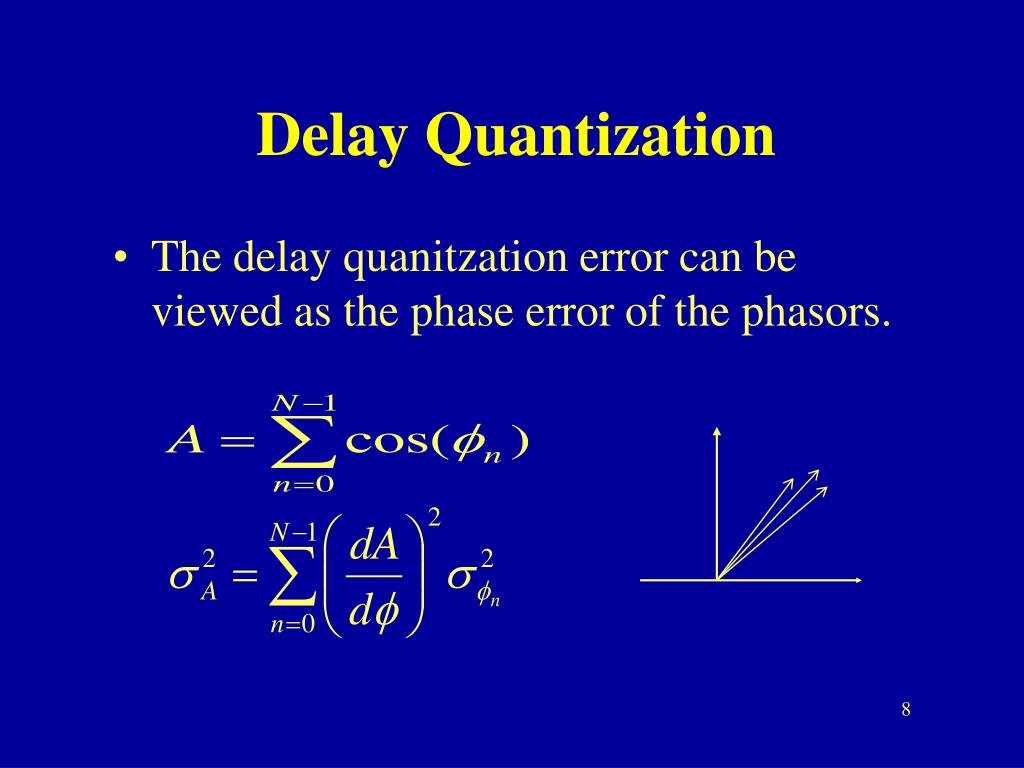 Delay Quantization

• The delay quanitzation error can be viewed as the phase error of the phasors.

$A = \sum_{n=0}^{N-1} \cos(\phi_n)$

$\sigma_A^2 = \sum_{n=0}^{N-1} \left( \frac{dA}{d\phi} \right)^2 \sigma_{\phi_n}^2$

8